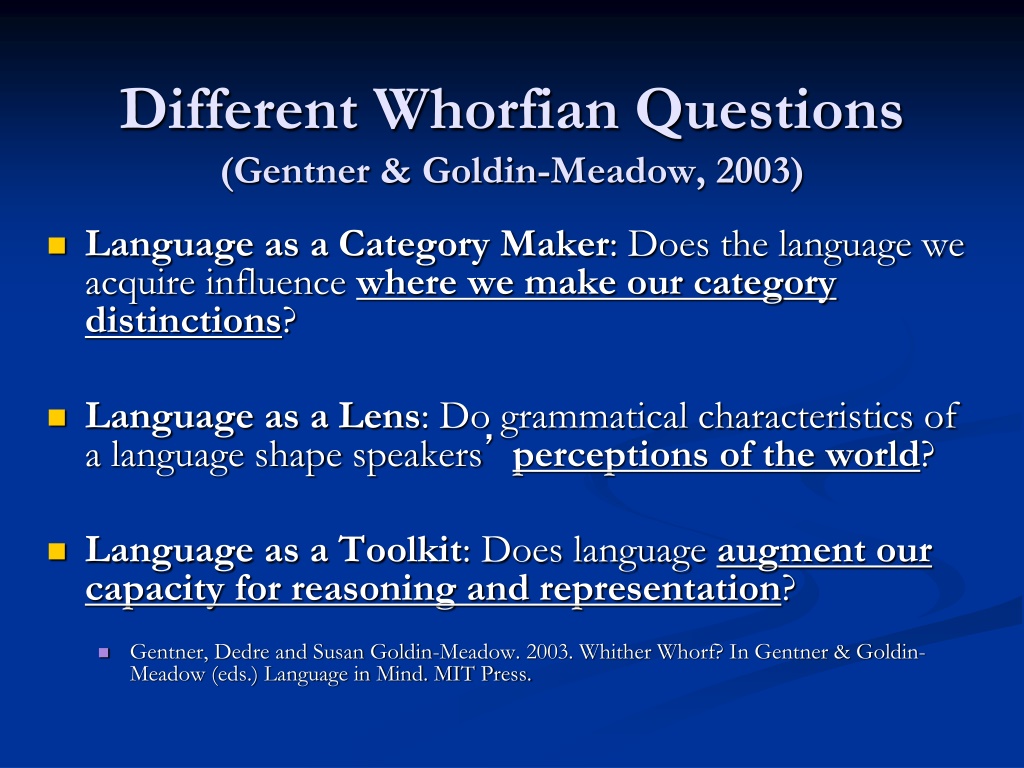 Different Whorfian Questions
(Gentner & Goldin-Meadow, 2003)

Language as a Category Maker: Does the language we acquire influence where we make our category distinctions?

Language as a Lens: Do grammatical characteristics of a language shape speakers' perceptions of the world?

Language as a Toolkit: Does language augment our capacity for reasoning and representation?

Gentner, Dedre and Susan Goldin-Meadow. 2003. Whither Whorf? In Gentner & Goldin-Meadow (eds.) Language in Mind. MIT Press.